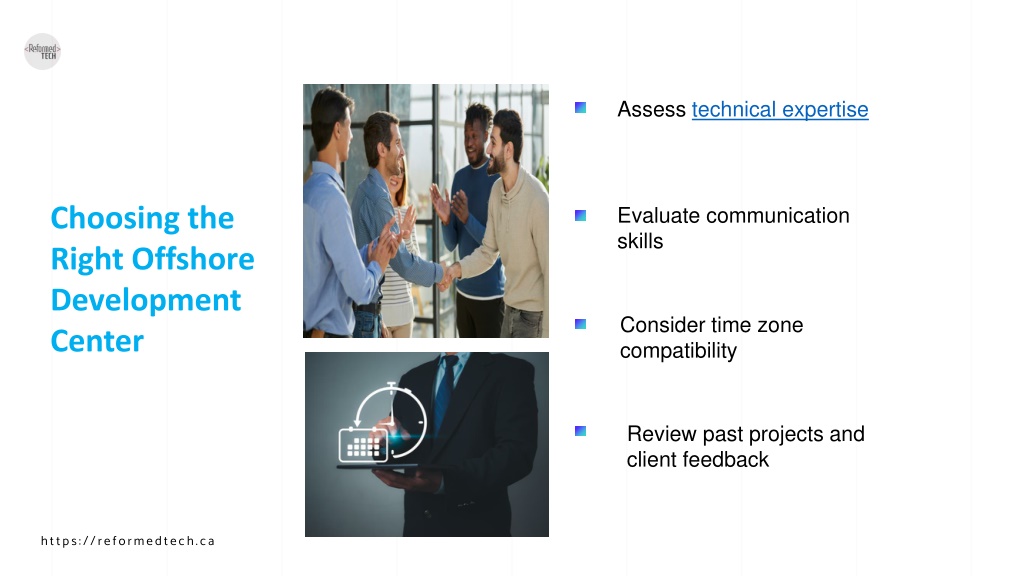 <Reformed>
TECH

Choosing the Right Offshore Development Center

Assess technical expertise

Evaluate communication skills

Consider time zone compatibility

Review past projects and client feedback

https://reformedtech.ca